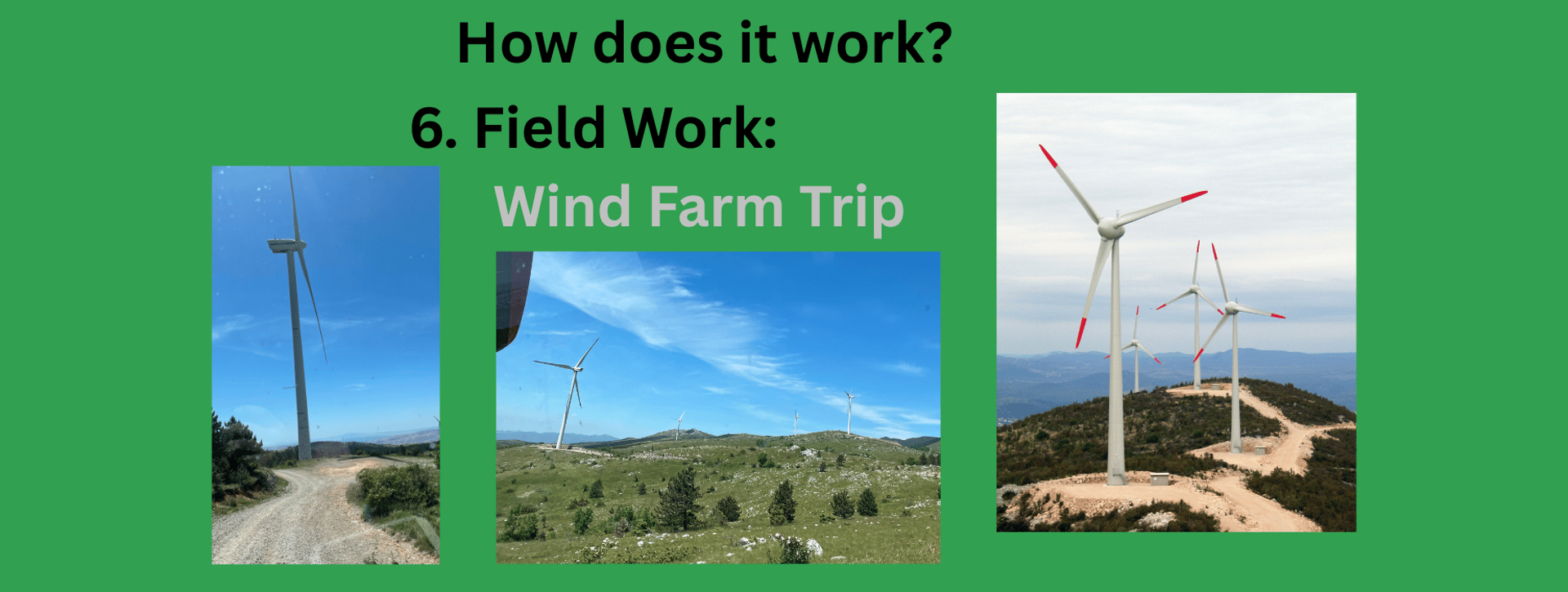 How does it work?

6. Field Work:

Wind Farm Trip